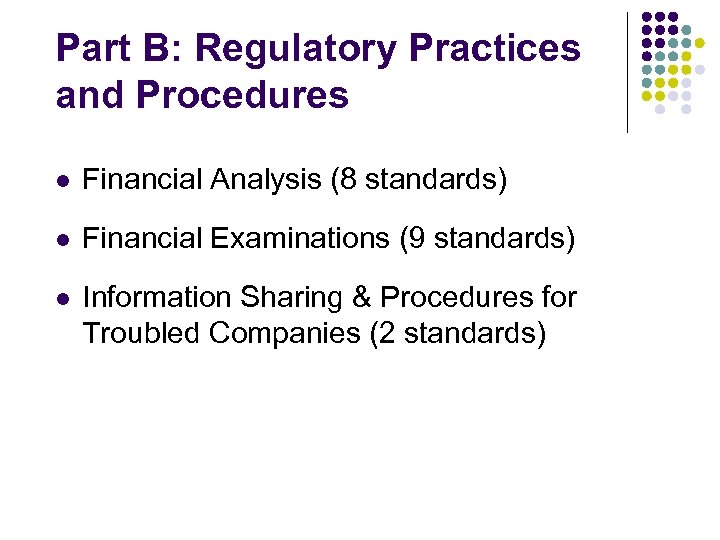 Part B: Regulatory Practices and Procedures

- Financial Analysis (8 standards)
- Financial Examinations (9 standards)
- Information Sharing & Procedures for Troubled Companies (2 standards)